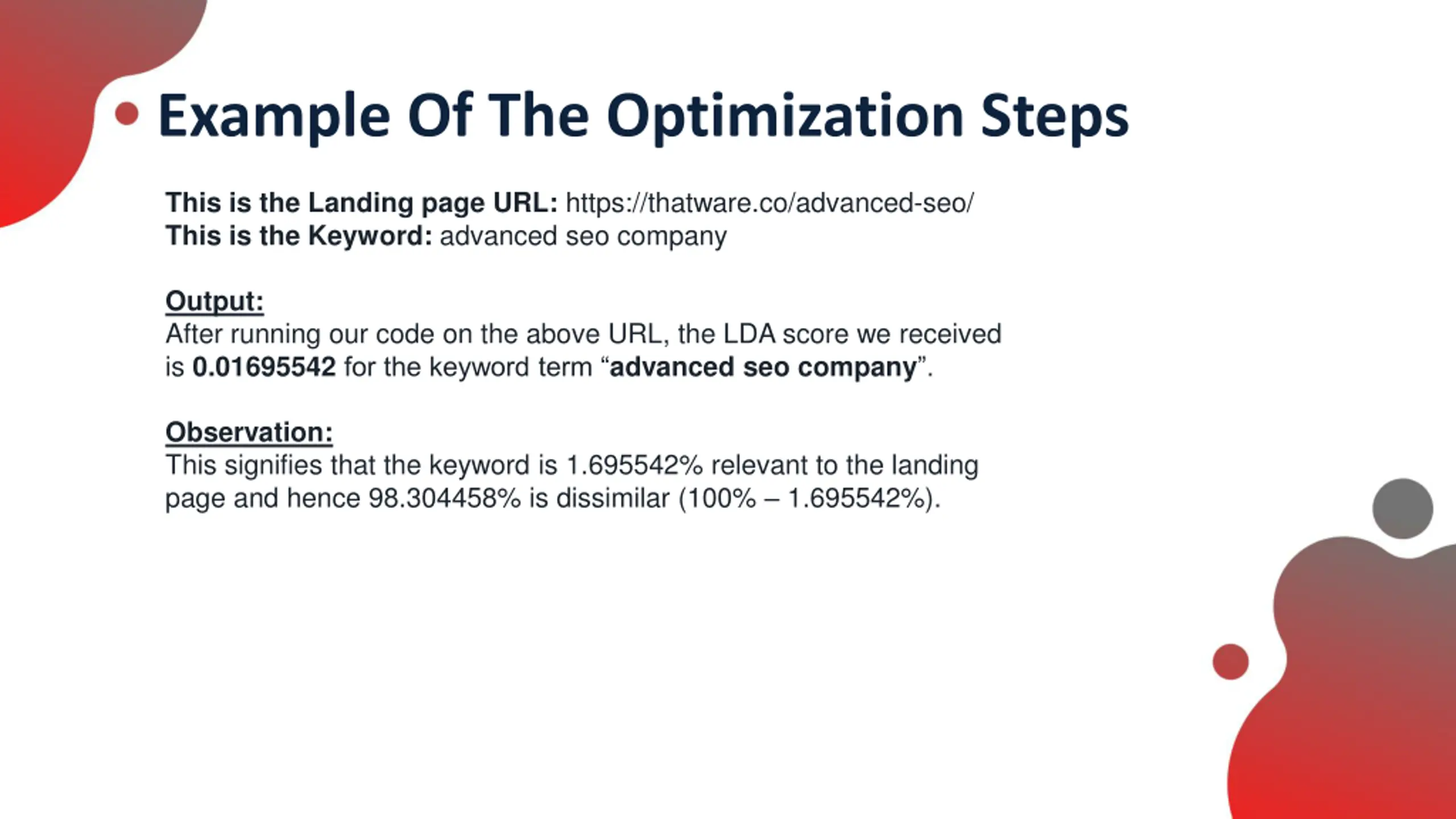 Example Of The Optimization Steps

This is the Landing page URL: https://thatware.co/advanced-seo/
This is the Keyword: advanced seo company

Output:
After running our code on the above URL, the LDA score we received is 0.01695542 for the keyword term “advanced seo company”.

Observation:
This signifies that the keyword is 1.695542% relevant to the landing page and hence 98.304458% is dissimilar (100% – 1.695542%).